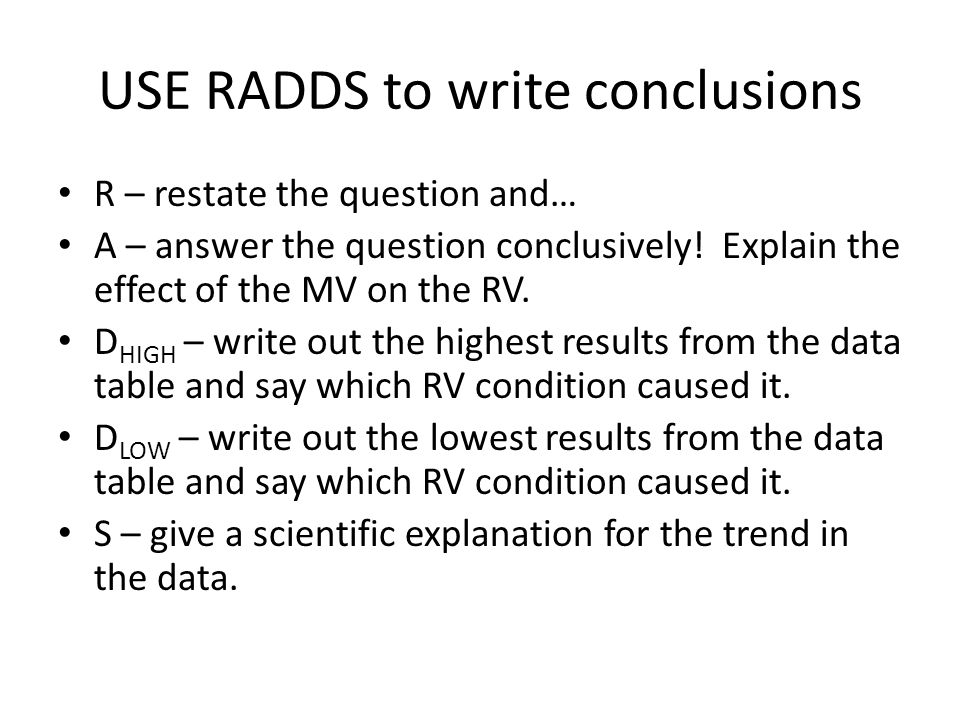 USE RADDS to write conclusions

• R – restate the question and…
• A – answer the question conclusively! Explain the effect of the MV on the RV.
• $D_{HIGH}$ – write out the highest results from the data table and say which RV condition caused it.
• $D_{LOW}$ – write out the lowest results from the data table and say which RV condition caused it.
• S – give a scientific explanation for the trend in the data.